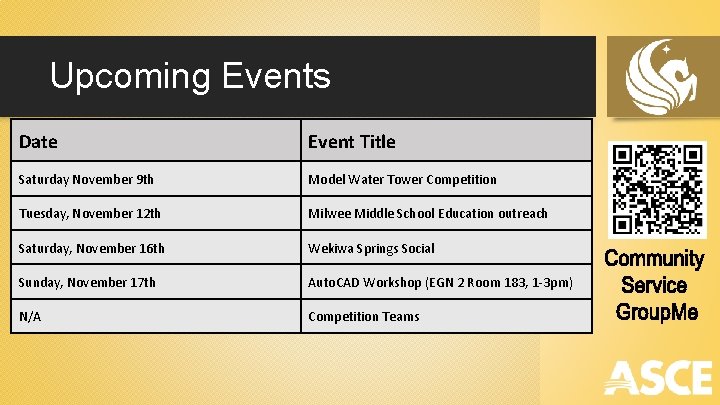 Upcoming Events

| Date | Event Title |
|---|---|
| Saturday November 9th | Model Water Tower Competition |
| Tuesday, November 12th | Milwee Middle School Education outreach |
| Saturday, November 16th | Wekiwa Springs Social |
| Sunday, November 17th | AutoCAD Workshop (EGN 2 Room 183, 1-3pm) |
| N/A | Competition Teams |

Community Service GroupMe

ASCE